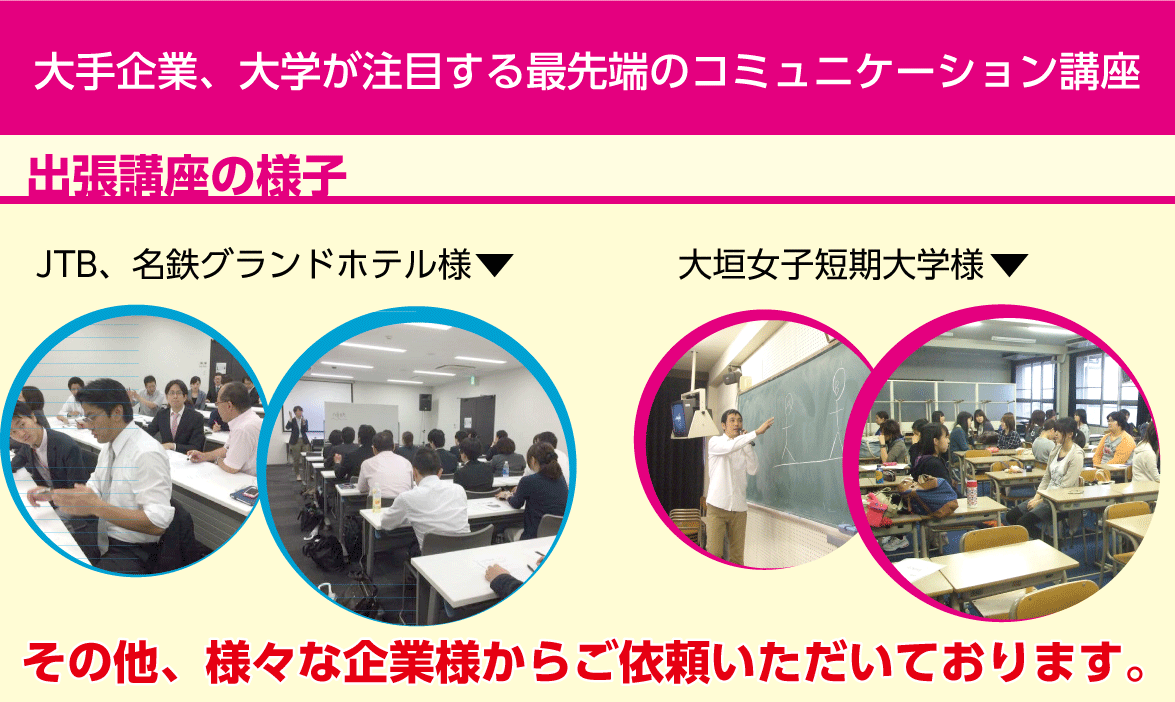 大手企業、大学が注目する最先端のコミュニケーション講座

出張講座の様子

JTB、名鉄グランドホテル様▼

大垣女子短期大学様▼

その他、様々な企業様からご依頼いただいております。